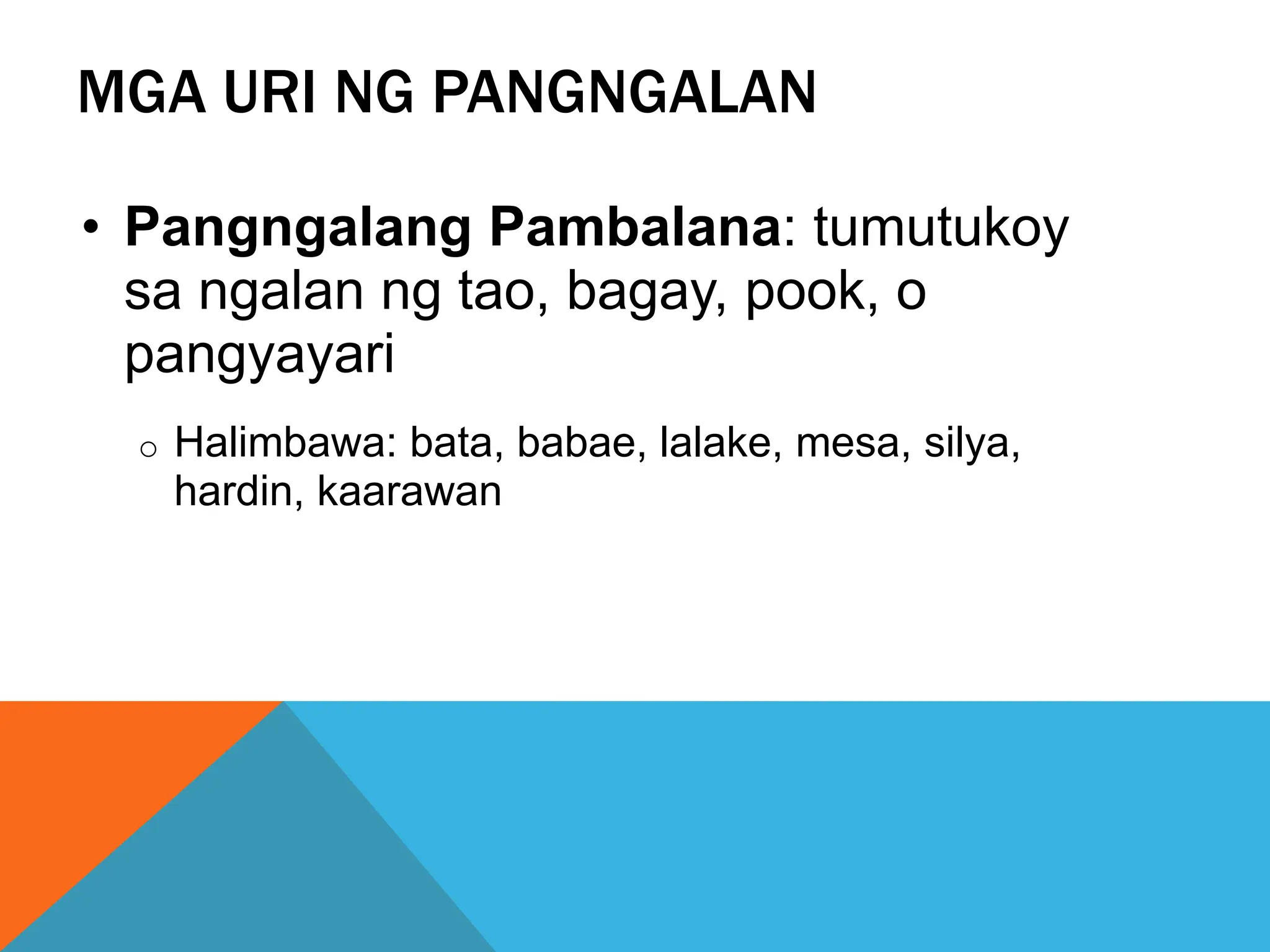 MGA URI NG PANGNGALAN

• Pangngalang Pambalana: tumutukoy sa ngalan ng tao, bagay, pook, o pangyayari

o Halimbawa: bata, babae, lalake, mesa, silya, hardin, kaarawan